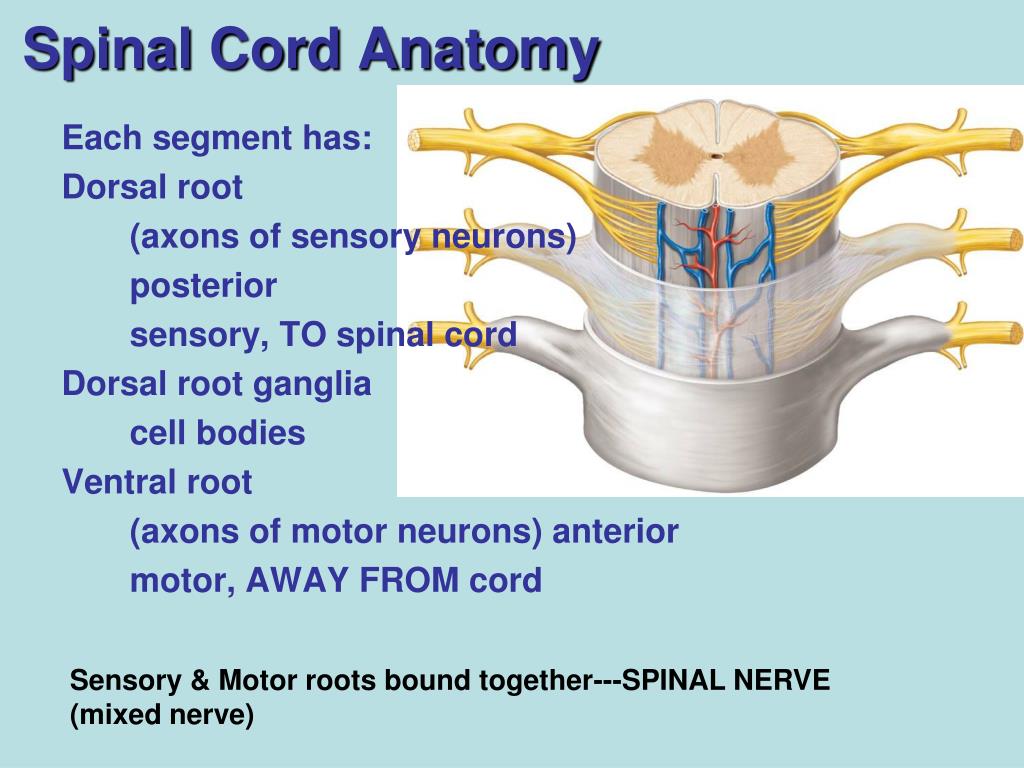 Spinal Cord Anatomy

Each segment has:
Dorsal root
(axons of sensory neurons)
posterior
sensory, TO spinal cord
Dorsal root ganglia
cell bodies
Ventral root
(axons of motor neurons) anterior
motor, AWAY FROM cord

Sensory & Motor roots bound together---SPINAL NERVE (mixed nerve)